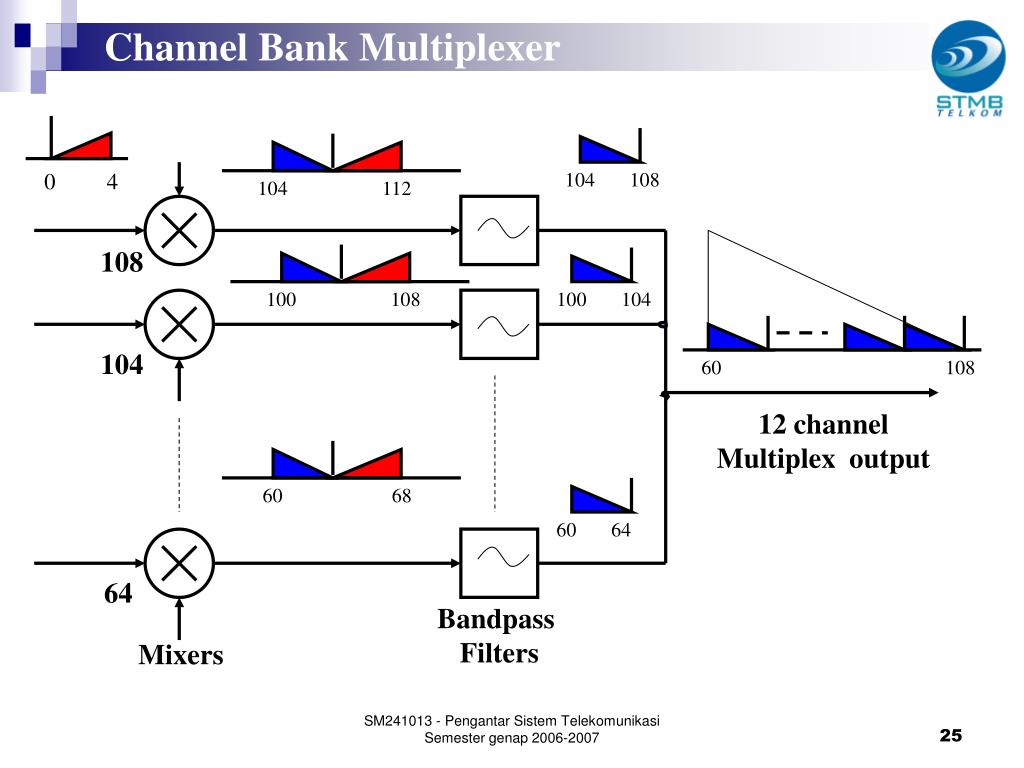 Channel Bank Multiplexer

STMB TELKOM

0 4

104 112

104 108

108

100 108

100 104

104

60 108

12 channel Multiplex output

60 68

60 64

64

Mixers

Bandpass Filters

SM241013 - Pengantar Sistem Telekomunikasi
Semester genap 2006-2007

25